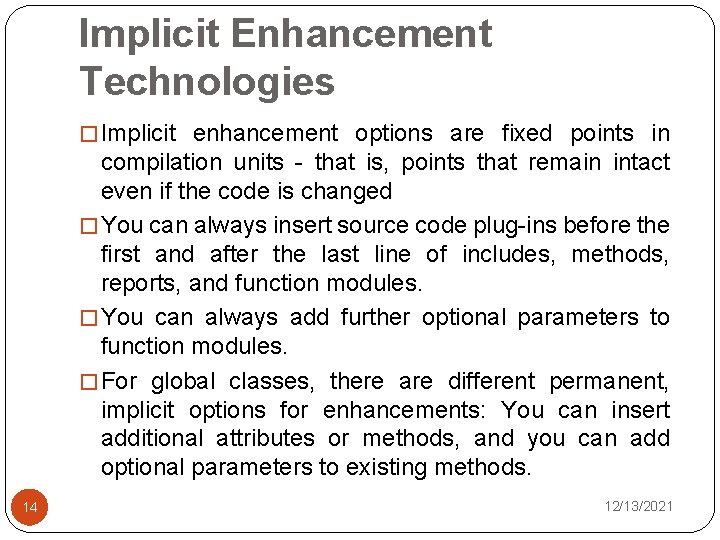 Implicit Enhancement Technologies

□ Implicit enhancement options are fixed points in compilation units - that is, points that remain intact even if the code is changed

□ You can always insert source code plug-ins before the first and after the last line of includes, methods, reports, and function modules.

□ You can always add further optional parameters to function modules.

□ For global classes, there are different permanent, implicit options for enhancements: You can insert additional attributes or methods, and you can add optional parameters to existing methods.

14

12/13/2021